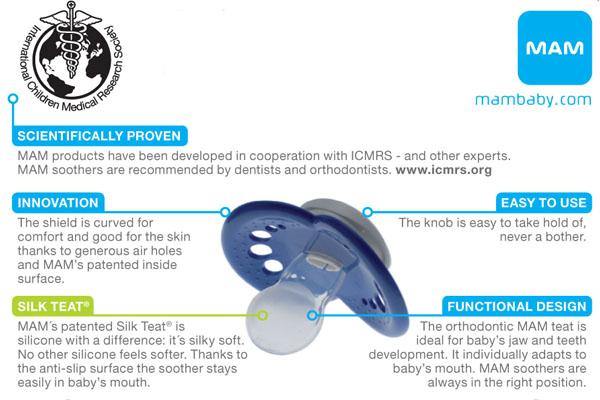 International Children Medical Research Society

MAM

mambaby.com

SCIENTIFICALLY PROVEN

MAM products have been developed in cooperation with ICMRS - and other experts. MAM soothers are recommended by dentists and orthodontists. www.icmrs.org

INNOVATION

The shield is curved for comfort and good for the skin thanks to generous air holes and MAM's patented inside surface.

EASY TO USE

The knob is easy to take hold of, never a bother.

SILK TEAT®

MAM´s patented Silk Teat® is silicone with a difference: it´s silky soft. No other silicone feels softer. Thanks to the anti-slip surface the soother stays easily in baby's mouth.

FUNCTIONAL DESIGN

The orthodontic MAM teat is ideal for baby's jaw and teeth development. It individually adapts to baby's mouth. MAM soothers are always in the right position.